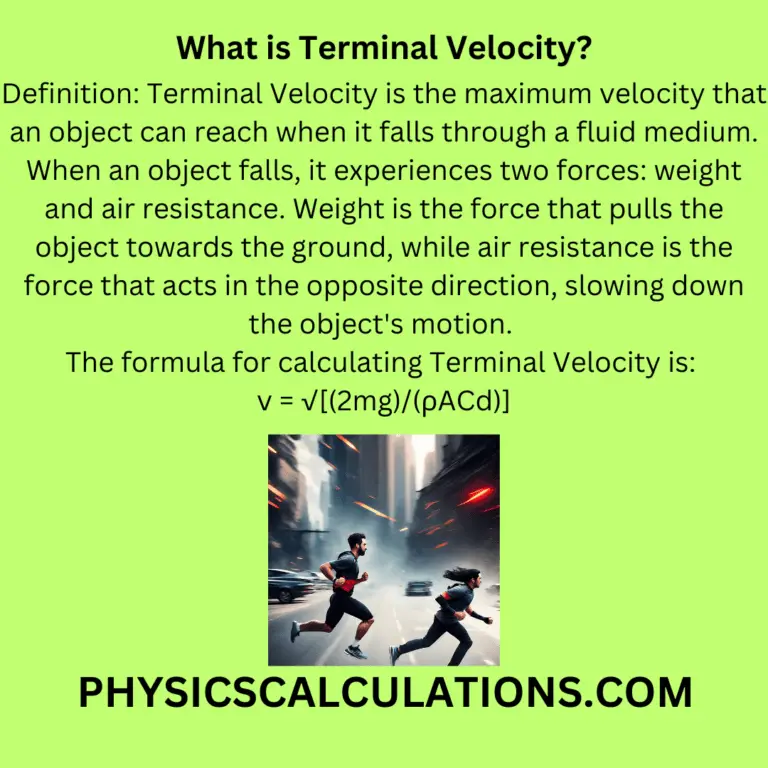 What is Terminal Velocity?

Definition: Terminal Velocity is the maximum velocity that an object can reach when it falls through a fluid medium. When an object falls, it experiences two forces: weight and air resistance. Weight is the force that pulls the object towards the ground, while air resistance is the force that acts in the opposite direction, slowing down the object's motion.

The formula for calculating Terminal Velocity is:

$v = \sqrt{[(2mg)/(\rho ACd)]}$

PHYSICSCALCULATIONS.COM